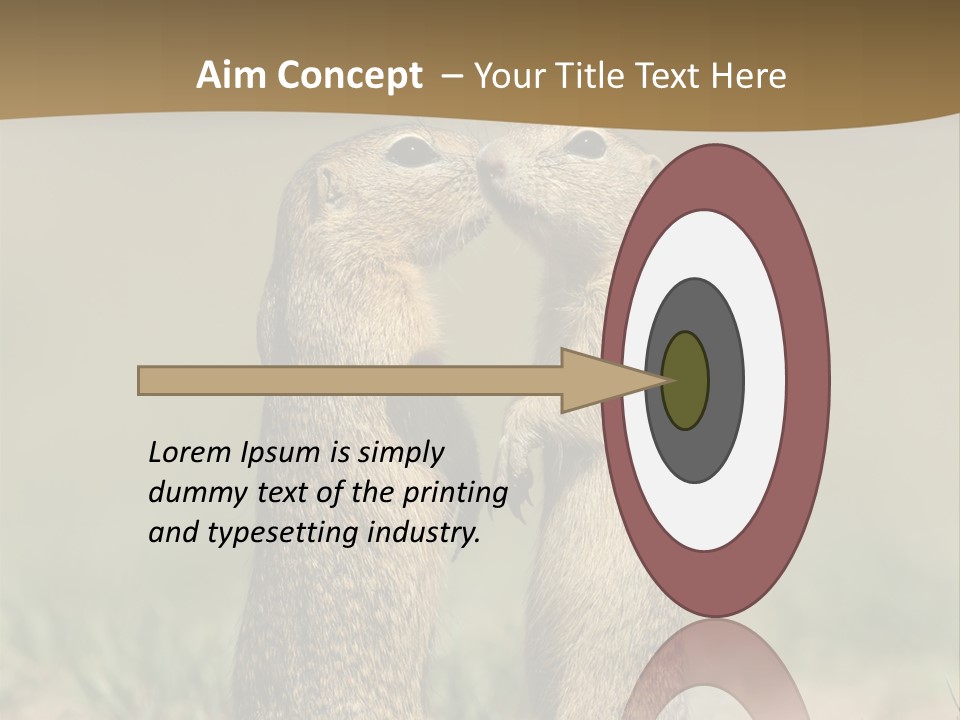 Aim Concept – Your Title Text Here

Lorem Ipsum is simply dummy text of the printing and typesetting industry.